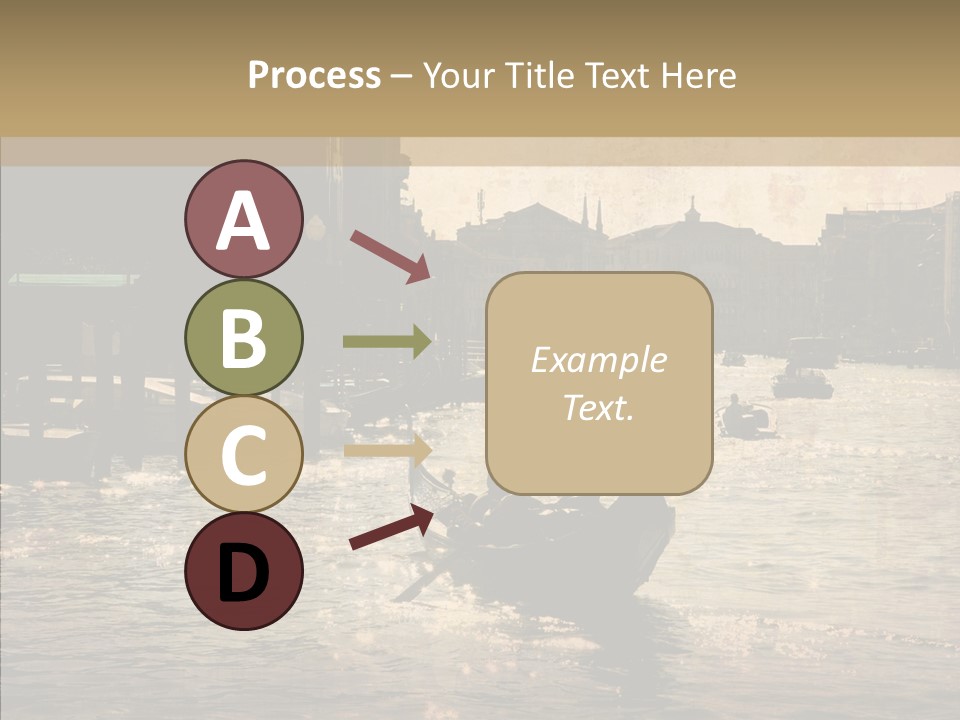 Process – Your Title Text Here

A

B

C

D

Example Text.